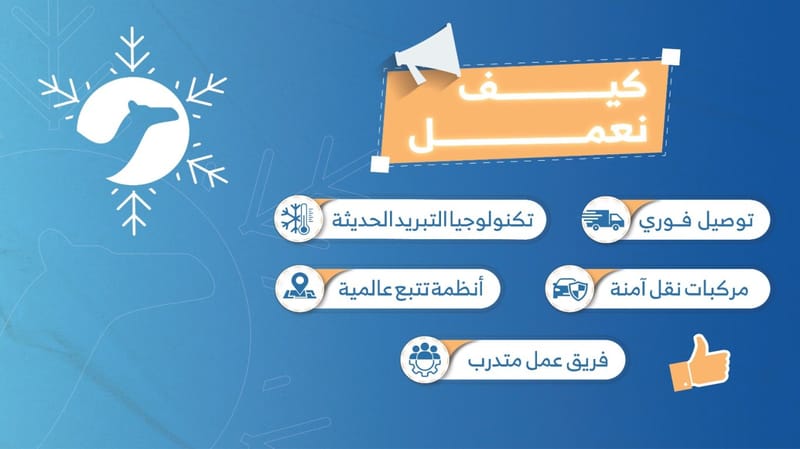 كيف نعمل

توصيل فوري

تكنولوجيا التبريد الحديثة

مركبات نقل آمنة

أنظمة تتبع عالمية

فريق عمل متدرب